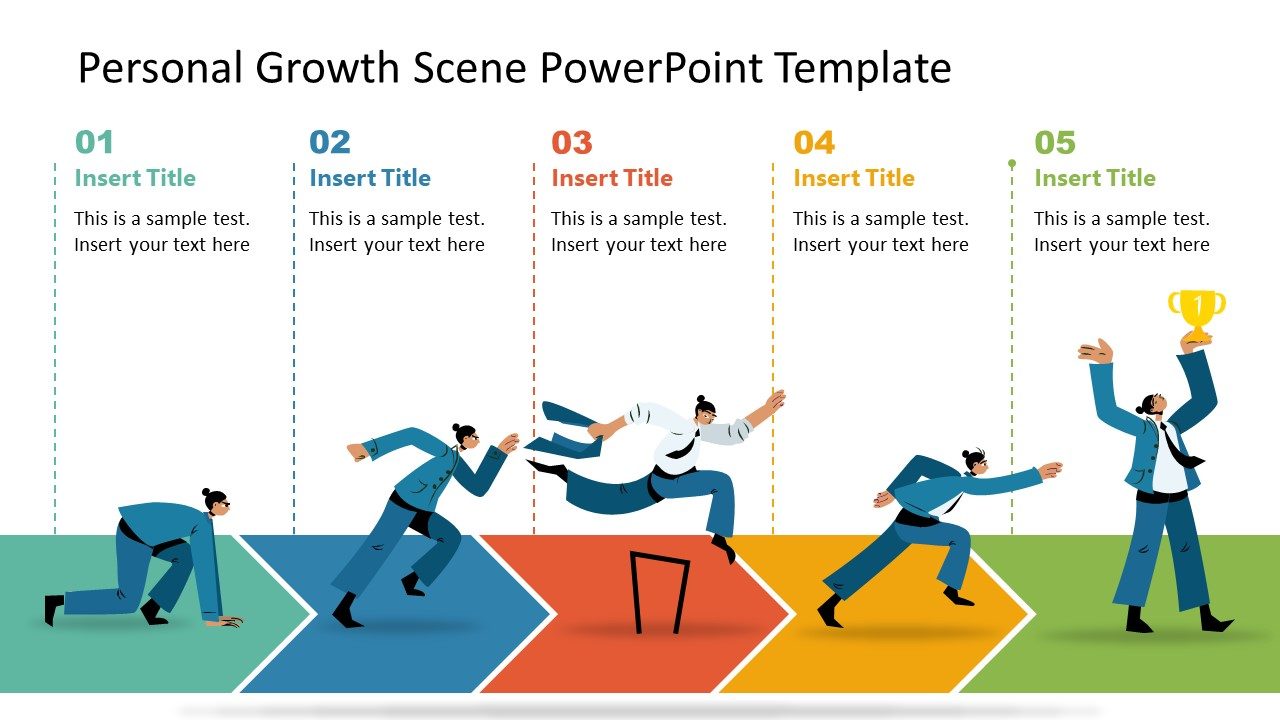 Personal Growth Scene PowerPoint Template

01
Insert Title
This is a sample test. Insert your text here

02
Insert Title
This is a sample test. Insert your text here

03
Insert Title
This is a sample test. Insert your text here

04
Insert Title
This is a sample test. Insert your text here

05
Insert Title
This is a sample test. Insert your text here

1